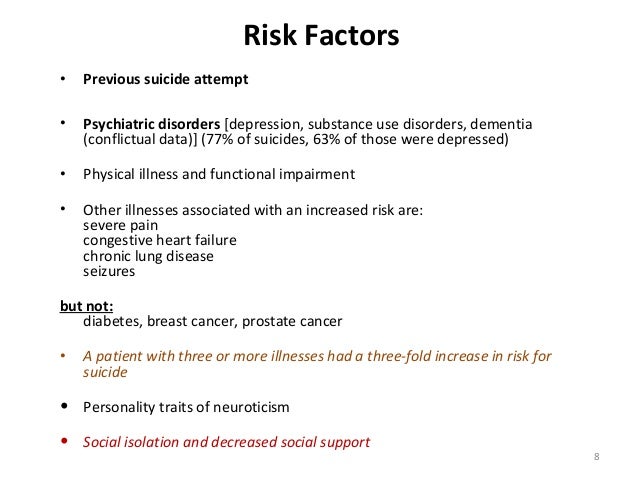 Risk Factors

• Previous suicide attempt

• Psychiatric disorders [depression, substance use disorders, dementia (conflictual data)] (77% of suicides, 63% of those were depressed)

• Physical illness and functional impairment

• Other illnesses associated with an increased risk are:
severe pain
congestive heart failure
chronic lung disease
seizures

but not:
diabetes, breast cancer, prostate cancer

• A patient with three or more illnesses had a three-fold increase in risk for suicide

• Personality traits of neuroticism

• Social isolation and decreased social support

8